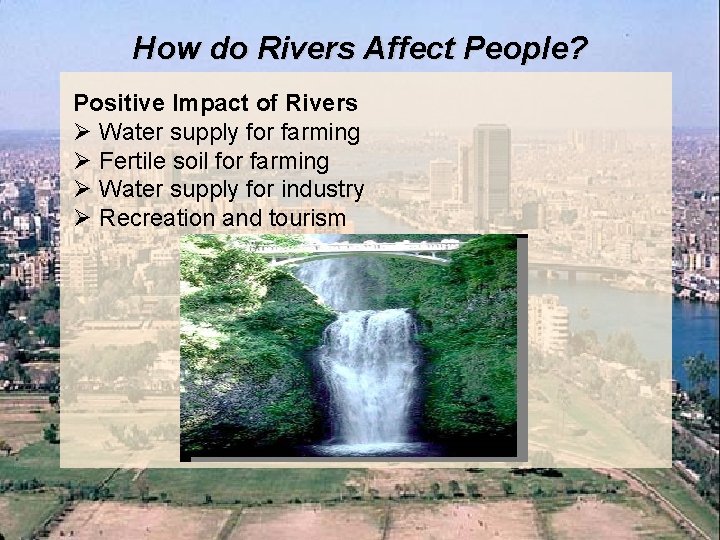 How do Rivers Affect People?

Positive Impact of Rivers
➢ Water supply for farming
➢ Fertile soil for farming
➢ Water supply for industry
➢ Recreation and tourism